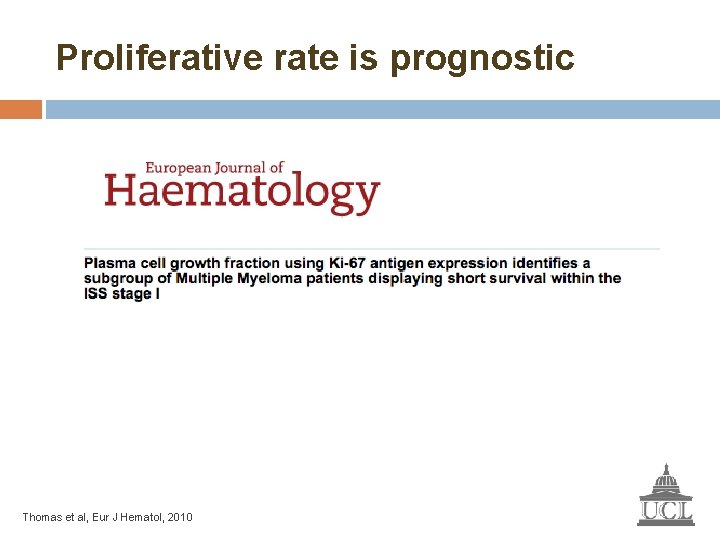 Proliferative rate is prognostic

European Journal of
Haematology

Plasma cell growth fraction using Ki-67 antigen expression identifies a subgroup of Multiple Myeloma patients displaying short survival within the ISS stage I

Thomas et al, Eur J Hematol, 2010

UCL